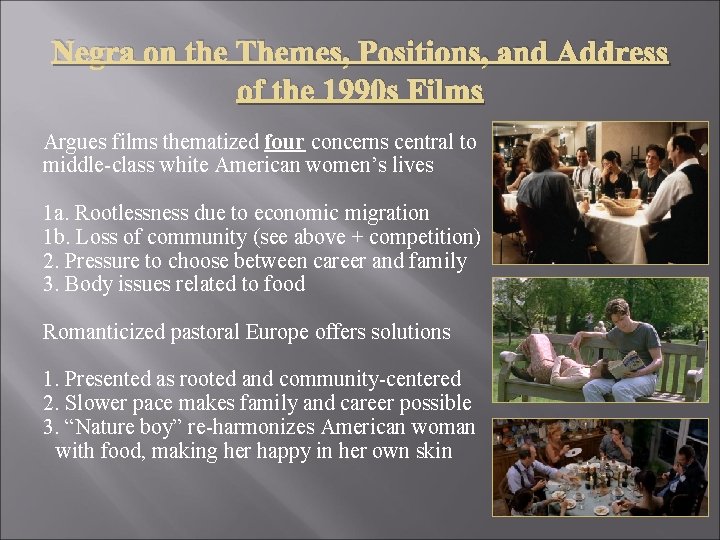 Negra on the Themes, Positions, and Address of the 1990s Films

Argues films thematized four concerns central to middle-class white American women's lives

1a. Rootlessness due to economic migration
1b. Loss of community (see above + competition)
2. Pressure to choose between career and family
3. Body issues related to food

Romanticized pastoral Europe offers solutions

1. Presented as rooted and community-centered
2. Slower pace makes family and career possible
3. "Nature boy" re-harmonizes American woman with food, making her happy in her own skin